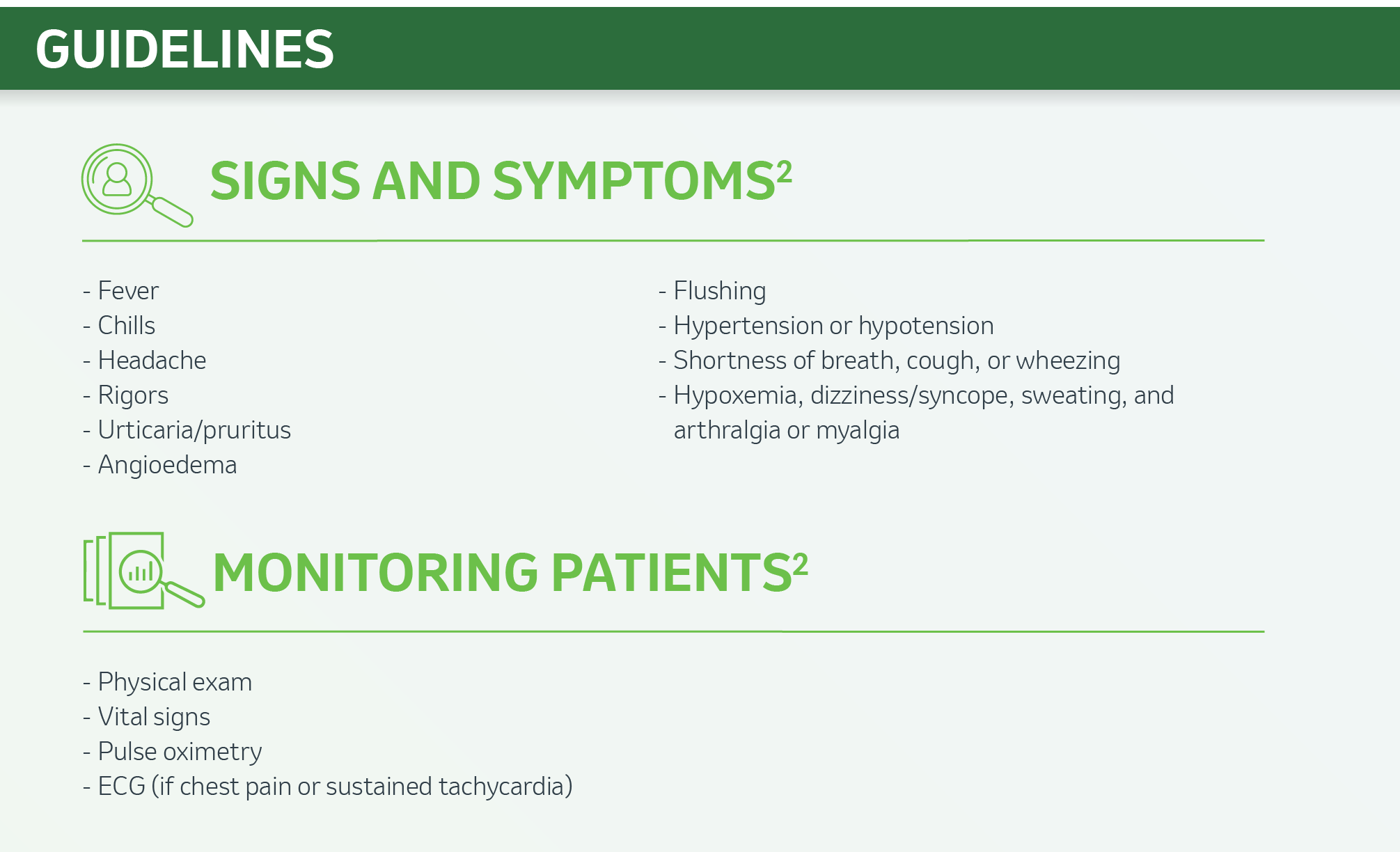 GUIDELINES

SIGNS AND SYMPTOMS$^2$

- Fever
- Chills
- Headache
- Rigors
- Urticaria/pruritus
- Angioedema

- Flushing
- Hypertension or hypotension
- Shortness of breath, cough, or wheezing
- Hypoxemia, dizziness/syncope, sweating, and arthralgia or myalgia

MONITORING PATIENTS$^2$

- Physical exam
- Vital signs
- Pulse oximetry
- ECG (if chest pain or sustained tachycardia)